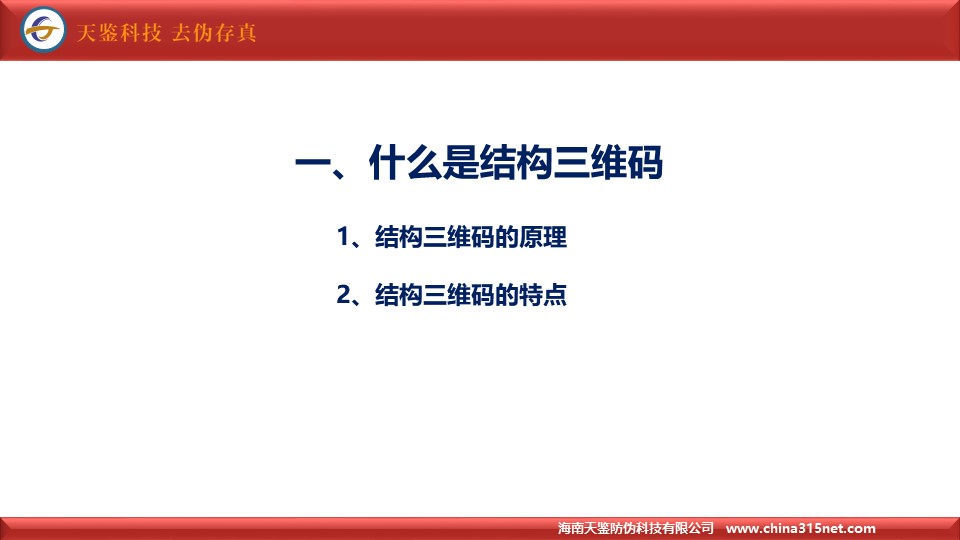 天鉴科技 去伪存真

一、什么是结构三维码

1、结构三维码的原理

2、结构三维码的特点

海南天鉴防伪科技有限公司 www.china315net.com